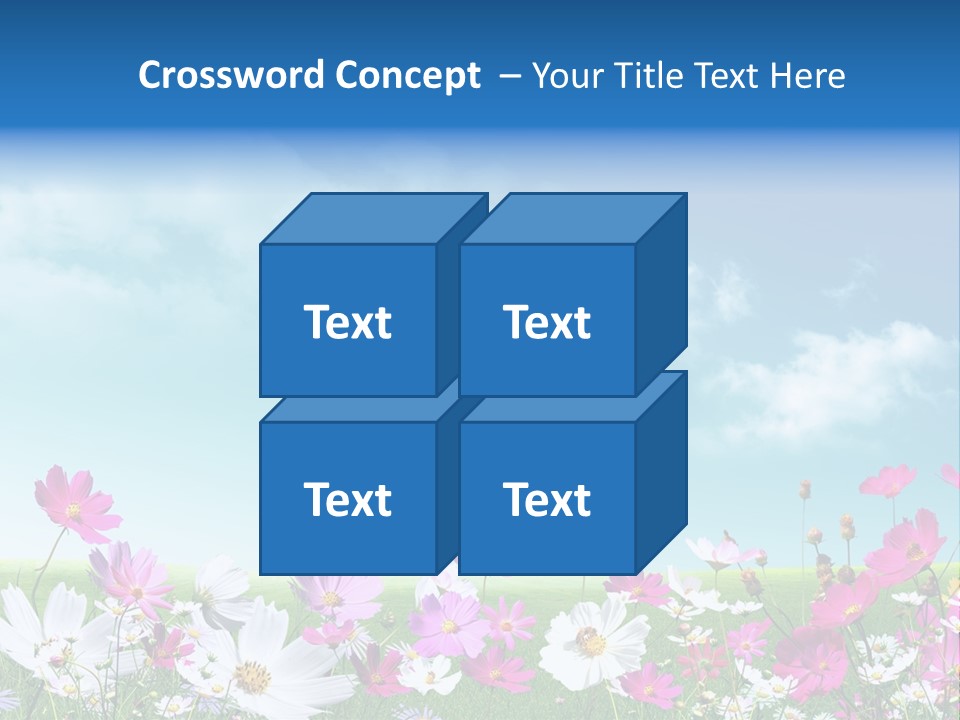 Crossword Concept – Your Title Text Here

Text

Text

Text

Text